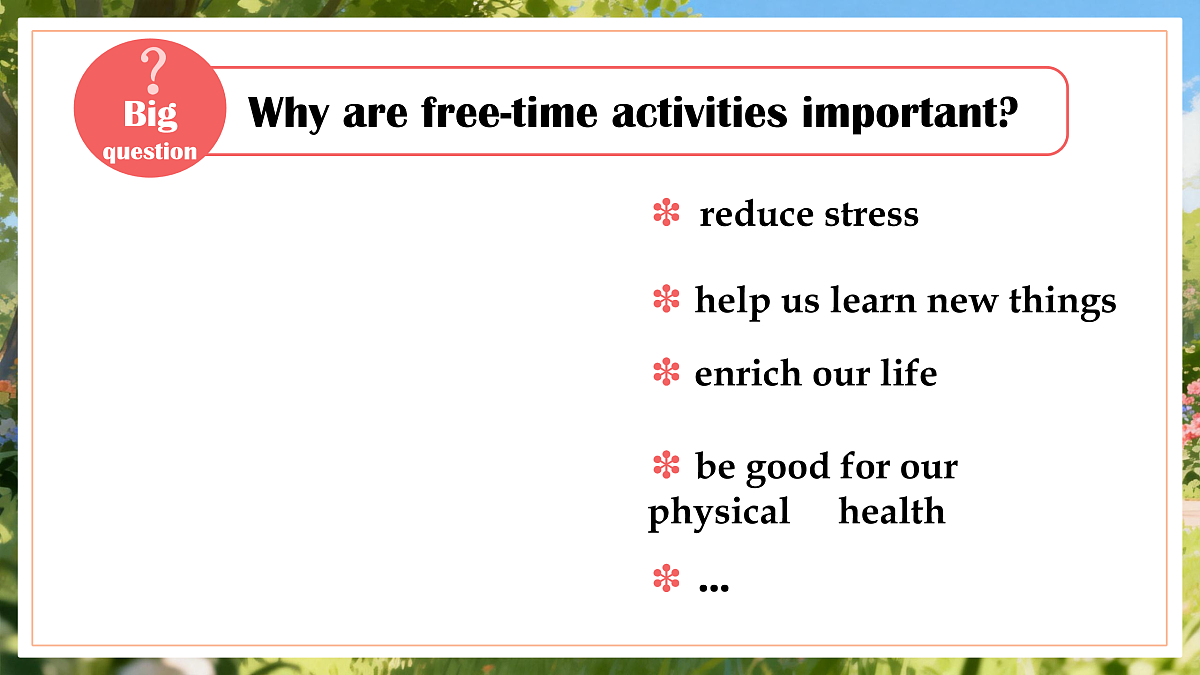 ?
Big question

Why are free-time activities important?

❇ reduce stress

❇ help us learn new things

❇ enrich our life

❇ be good for our physical health

❇ ...